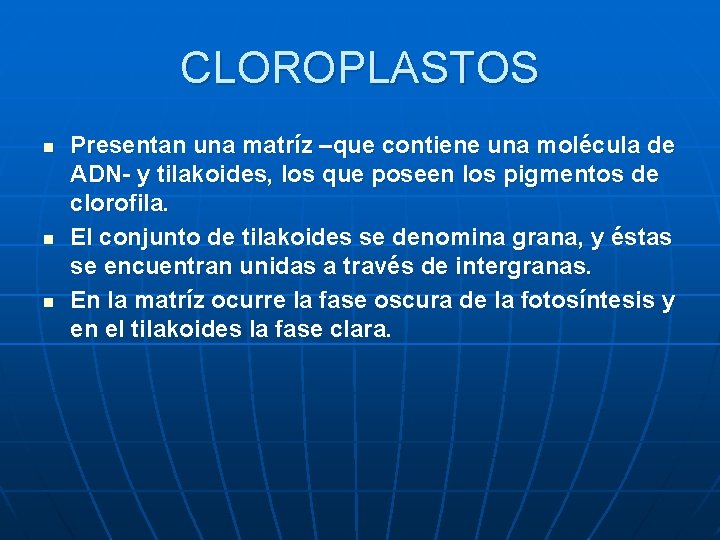 CLOROPLASTOS

- Presentan una matríz –que contiene una molécula de ADN- y tilakoides, los que poseen los pigmentos de clorofila.
- El conjunto de tilakoides se denomina grana, y éstas se encuentran unidas a través de intergranas.
- En la matríz ocurre la fase oscura de la fotosíntesis y en el tilakoides la fase clara.